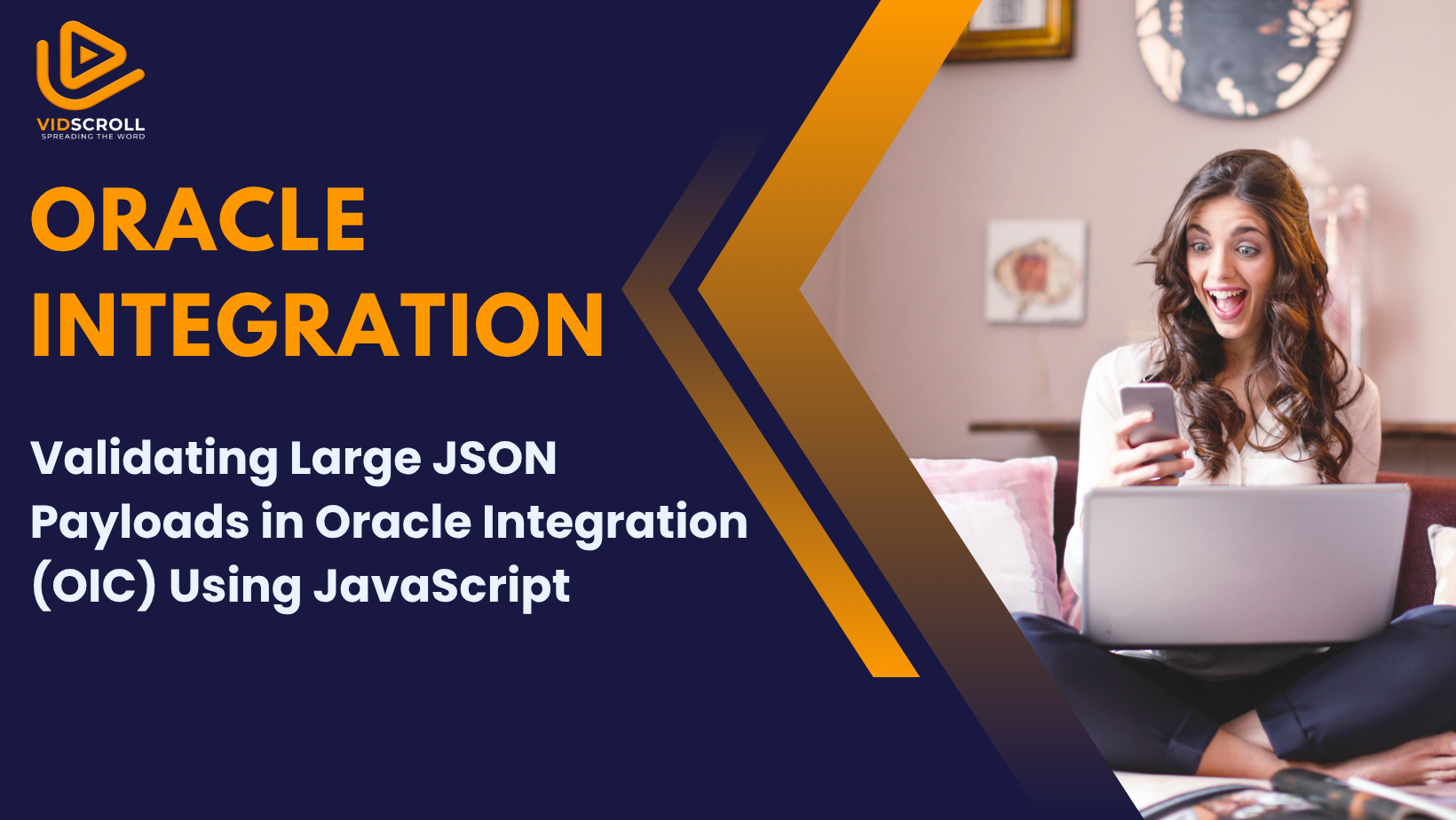 VIDSCROLL
SPREADING THE WORD

ORACLE INTEGRATION

Validating Large JSON Payloads in Oracle Integration (OIC) Using JavaScript